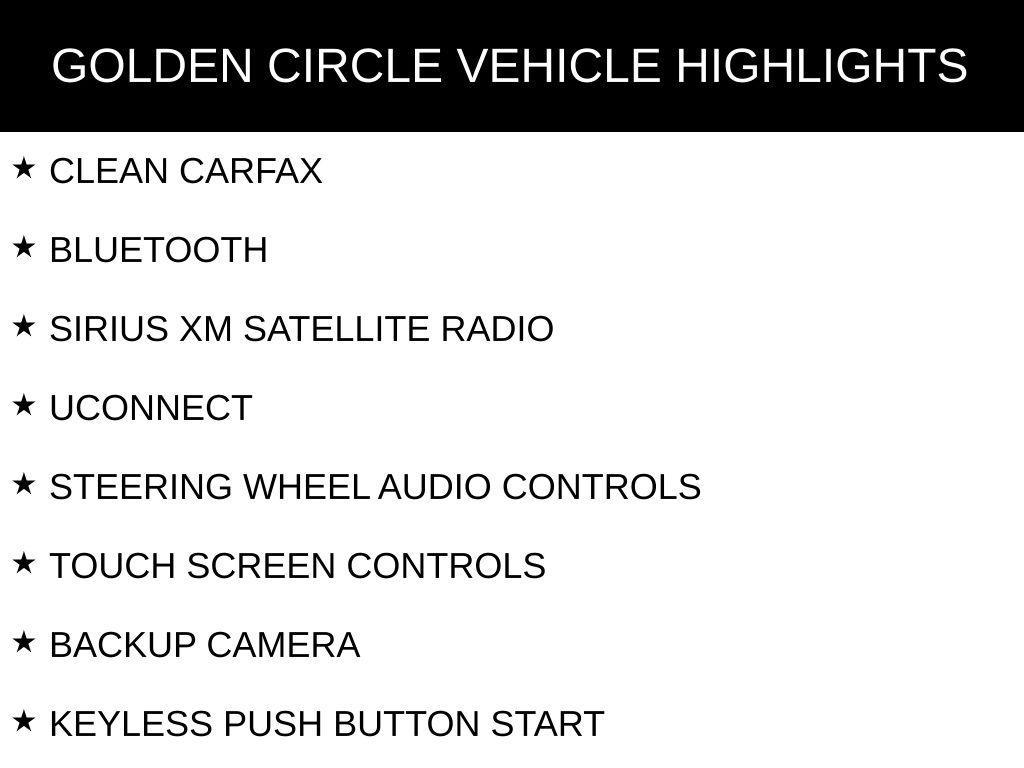 GOLDEN CIRCLE VEHICLE HIGHLIGHTS

★ CLEAN CARFAX

★ BLUETOOTH

★ SIRIUS XM SATELLITE RADIO

★ UCONNECT

★ STEERING WHEEL AUDIO CONTROLS

★ TOUCH SCREEN CONTROLS

★ BACKUP CAMERA

★ KEYLESS PUSH BUTTON START